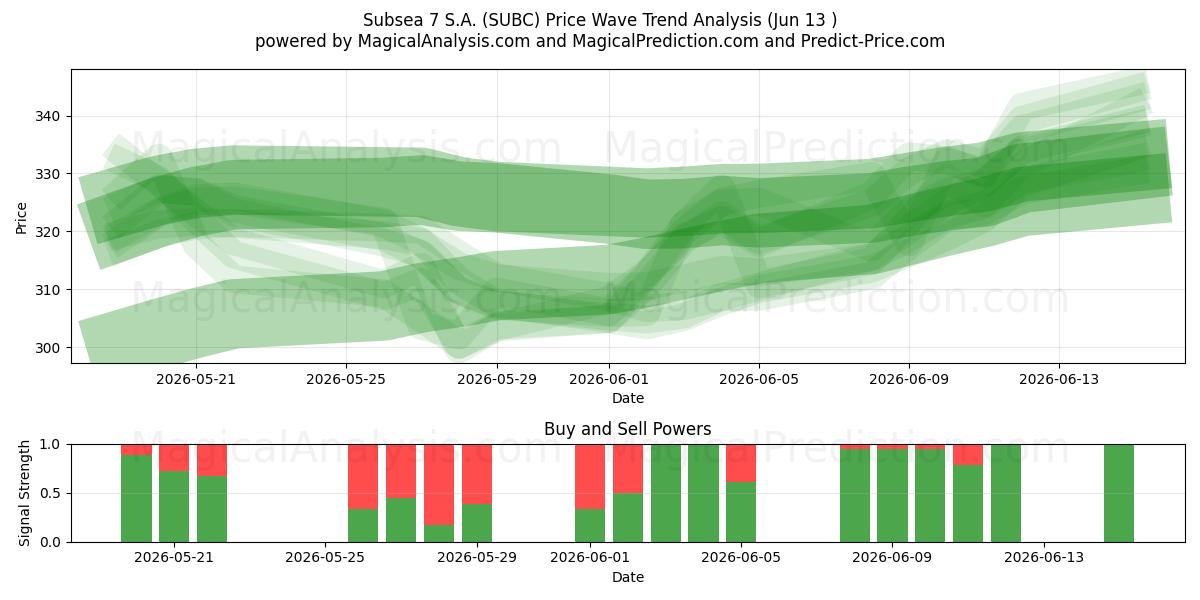 Subsea 7 S.A. (SUBC) Price Wave Trend Analysis (Jun 13 )
powered by MagicalAnalysis.com and MagicalPrediction.com and Predict-Price.com

MagicalAnalysis.com MagicalPrediction.com
MagicalAnalysis.com MagicalPrediction.com

Price
340
330
320
310
300
2026-05-21 2026-05-25 2026-05-29 2026-06-01 2026-06-05 2026-06-09 2026-06-13
Date

Buy and Sell Powers
MagicalAnalysis.com MagicalPrediction.com
Signal Strength
1.0
0.5
0.0
2026-05-21 2026-05-25 2026-05-29 2026-06-01 2026-06-05 2026-06-09 2026-06-13
Date